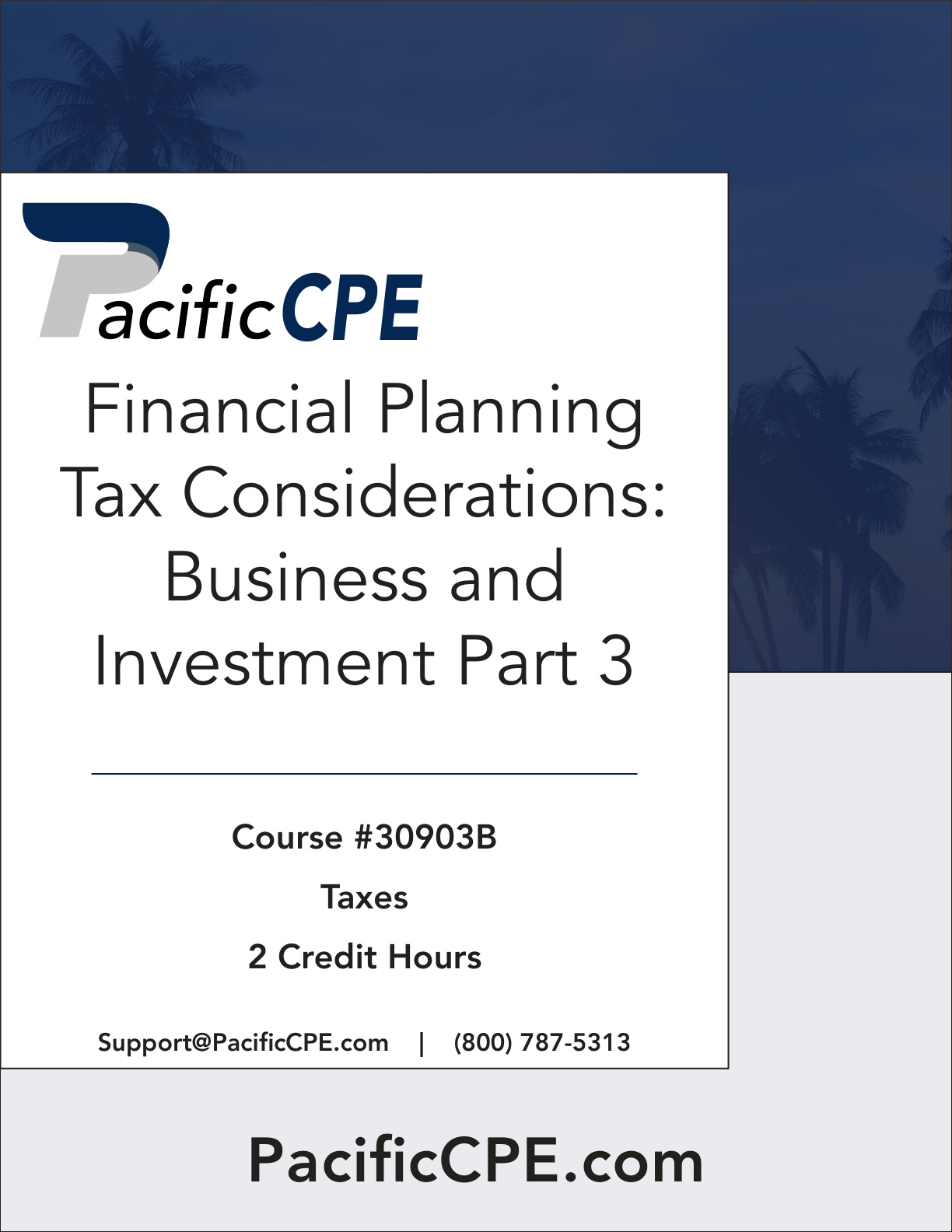 PacificCPE

Financial Planning Tax Considerations: Business and Investment Part 3

Course #30903B

Taxes

2 Credit Hours

Support@PacificCPE.com | (800) 787-5313

PacificCPE.com